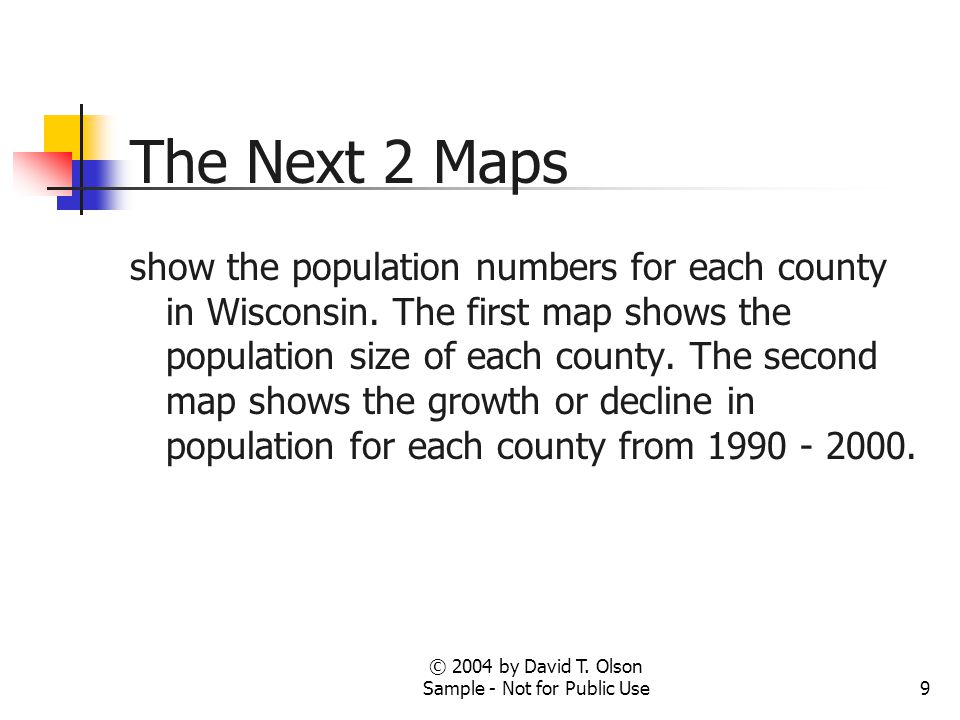 The Next 2 Maps

show the population numbers for each county in Wisconsin. The first map shows the population size of each county. The second map shows the growth or decline in population for each county from 1990 - 2000.

© 2004 by David T. Olson
Sample - Not for Public Use

9